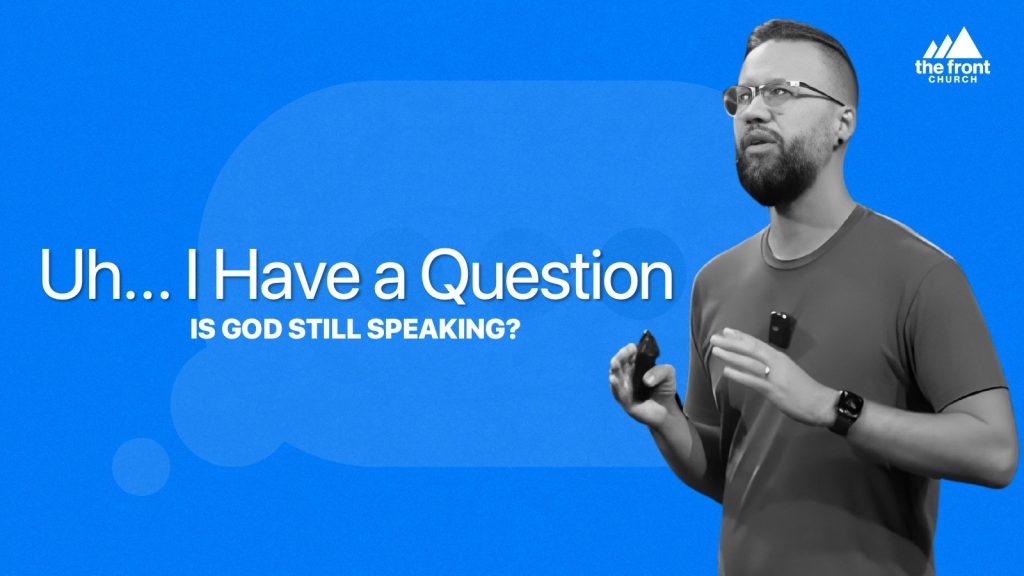 the front
CHURCH

Uh... I Have a Question
IS GOD STILL SPEAKING?